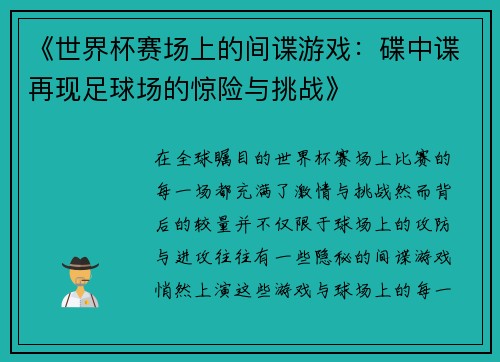 《世界杯赛场上的间谍游戏：碟中谍再现足球场的惊险与挑战》

在全球瞩目的世界杯赛场上比赛的每一场都充满了激情与挑战然而背后的较量并不仅限于球场上的攻防与进攻往往有一些隐秘的间谍游戏悄然上演这些游戏与球场上的每一